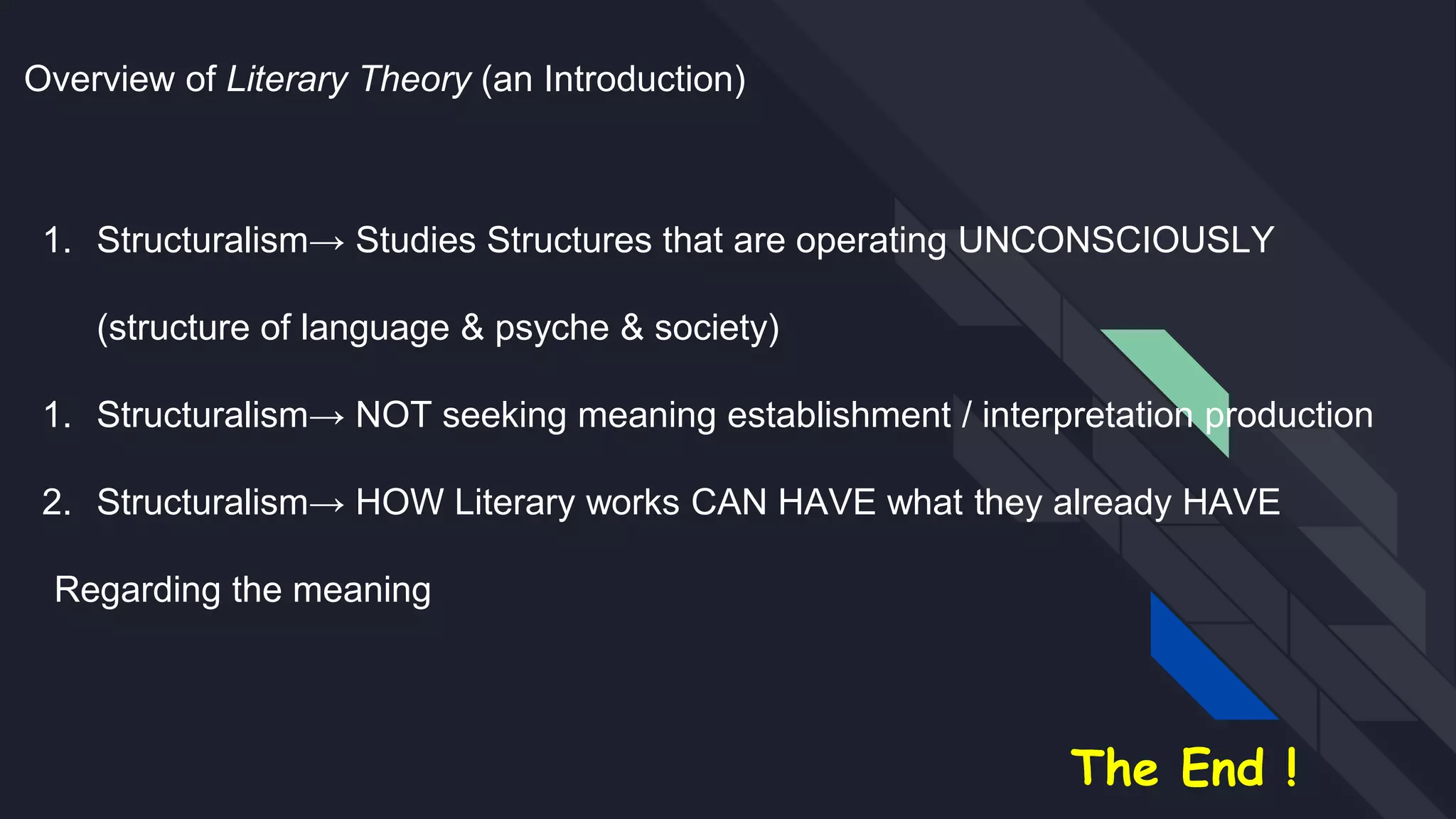 Overview of Literary Theory (an Introduction)

1. Structuralism→ Studies Structures that are operating UNCONSCIOUSLY

(structure of language & psyche & society)

1. Structuralism→ NOT seeking meaning establishment / interpretation production

2. Structuralism→ HOW Literary works CAN HAVE what they already HAVE

Regarding the meaning

The End !